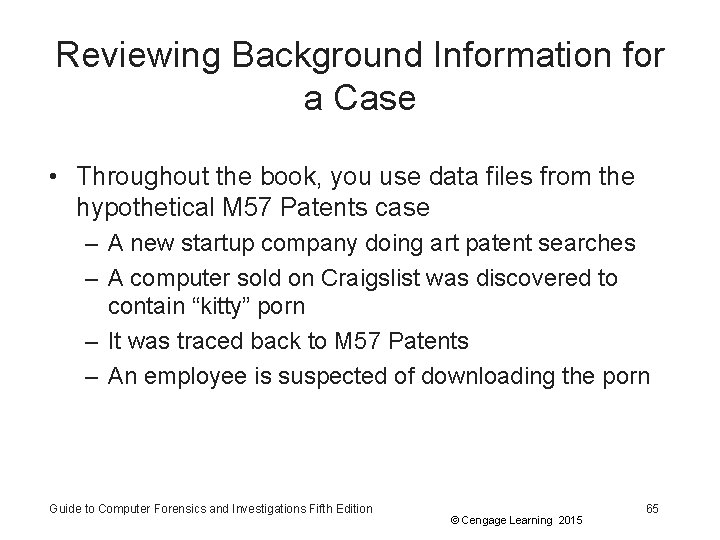 Reviewing Background Information for a Case

• Throughout the book, you use data files from the hypothetical M57 Patents case
– A new startup company doing art patent searches
– A computer sold on Craigslist was discovered to contain “kitty” porn
– It was traced back to M57 Patents
– An employee is suspected of downloading the porn

Guide to Computer Forensics and Investigations Fifth Edition

© Cengage Learning 2015

65